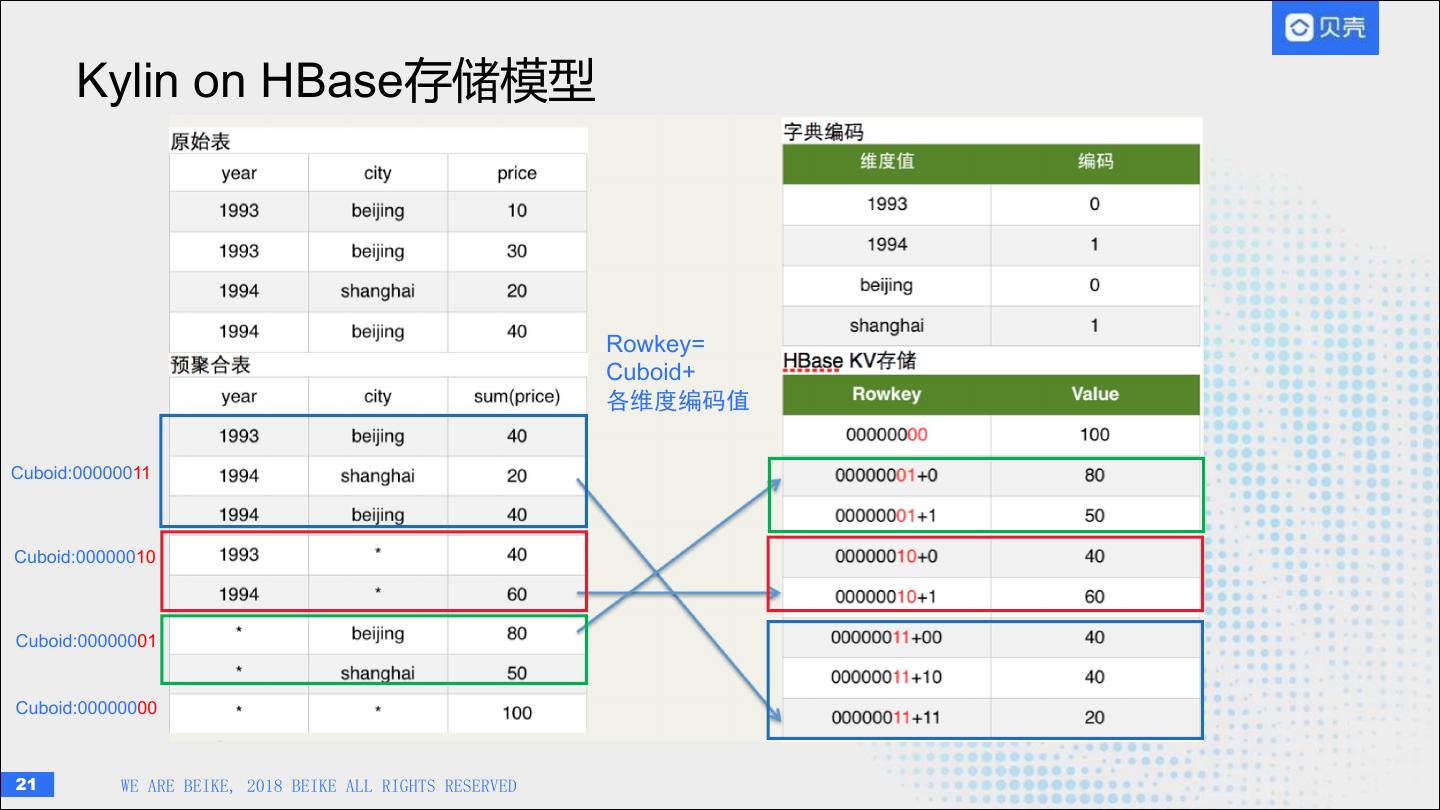 贝壳

Kylin on HBase存储模型

原始表

| year | city | price |
|---|---|---|
| 1993 | beijing | 10 |
| 1993 | beijing | 30 |
| 1994 | shanghai | 20 |
| 1994 | beijing | 40 |

预聚合表

| year | city | sum(price) |
|---|---|---|
| 1993 | beijing | 40 |
| 1994 | shanghai | 20 |
| 1994 | beijing | 40 |
| 1993 | * | 40 |
| 1994 | * | 60 |
| * | beijing | 80 |
| * | shanghai | 50 |
| * | * | 100 |

Cuboid:00000011
Cuboid:00000010
Cuboid:00000001
Cuboid:00000000

Rowkey=
Cuboid+
各维度编码值

字典编码

| 维度值 | 编码 |
|---|---|
| 1993 | 0 |
| 1994 | 1 |
| beijing | 0 |
| shanghai | 1 |

HBase KV存储

| Rowkey | Value |
|---|---|
| 00000000 | 100 |
| 00000001+0 | 80 |
| 00000001+1 | 50 |
| 00000010+0 | 40 |
| 00000010+1 | 60 |
| 00000011+00 | 40 |
| 00000011+10 | 40 |
| 00000011+11 | 20 |

21 WE ARE BEIKE, 2018 BEIKE ALL RIGHTS RESERVED